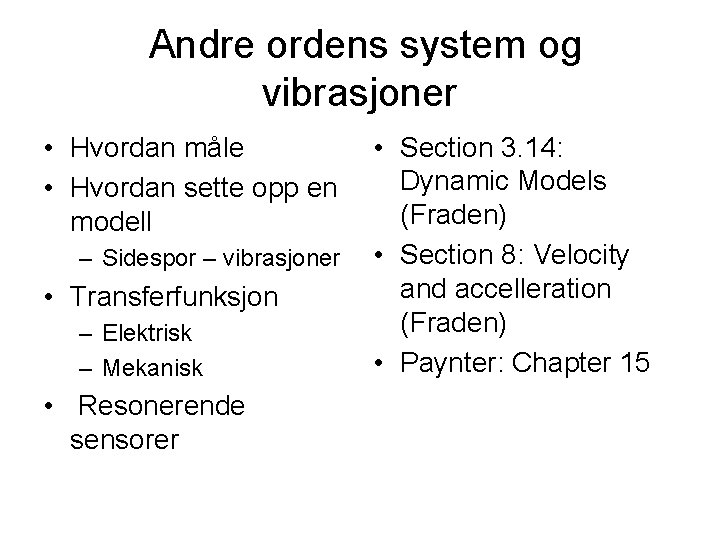 Andre ordens system og vibrasjoner

• Hvordan måle
• Hvordan sette opp en modell
– Sidespor – vibrasjoner
• Transferfunksjon
– Elektrisk
– Mekanisk
• Resonerende sensorer

• Section 3.14: Dynamic Models (Fraden)
• Section 8: Velocity and accelleration (Fraden)
• Paynter: Chapter 15